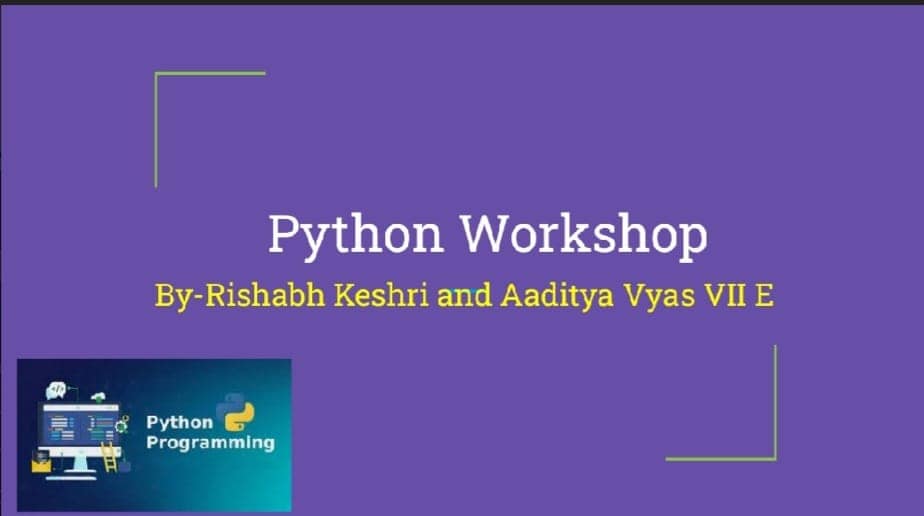 Python Workshop

By-Rishabh Keshri and Aaditya Vyas VII E

Python Programming